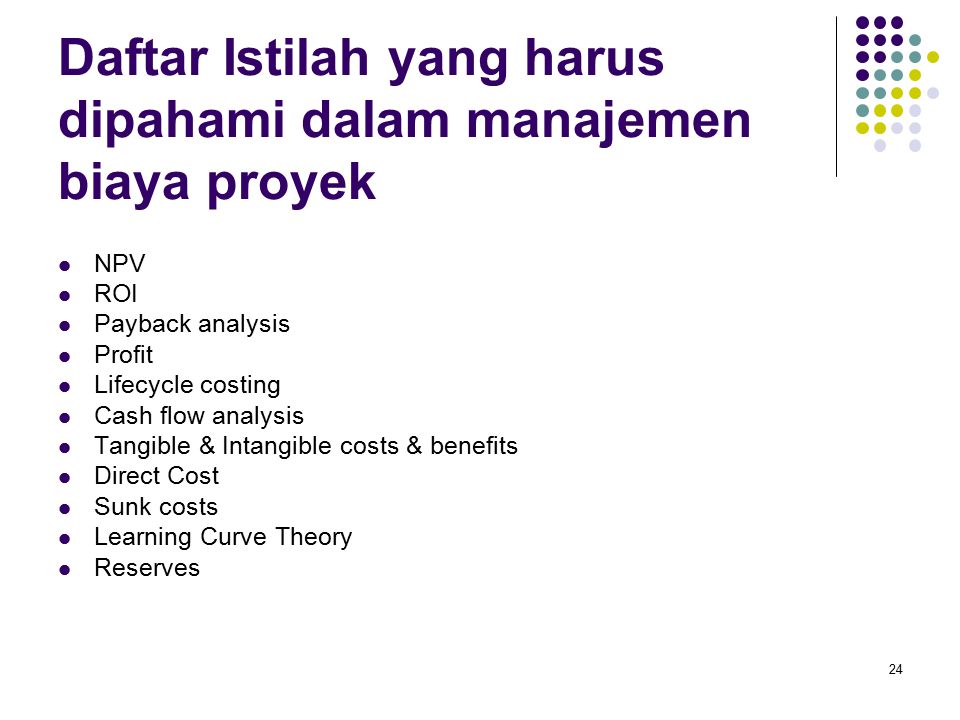 Daftar Istilah yang harus dipahami dalam manajemen biaya proyek

- NPV
- ROI
- Payback analysis
- Profit
- Lifecycle costing
- Cash flow analysis
- Tangible & Intangible costs & benefits
- Direct Cost
- Sunk costs
- Learning Curve Theory
- Reserves

24